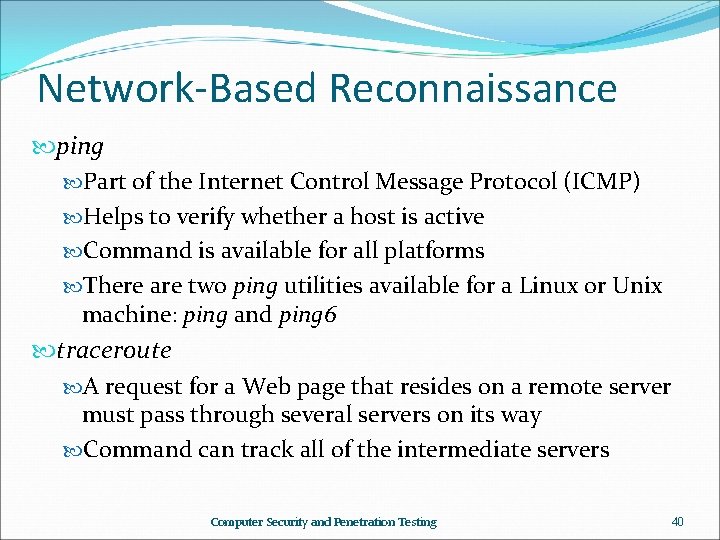 Network-Based Reconnaissance

ping

Part of the Internet Control Message Protocol (ICMP)

Helps to verify whether a host is active

Command is available for all platforms

There are two ping utilities available for a Linux or Unix machine: ping and ping6

traceroute

A request for a Web page that resides on a remote server must pass through several servers on its way

Command can track all of the intermediate servers

Computer Security and Penetration Testing

40